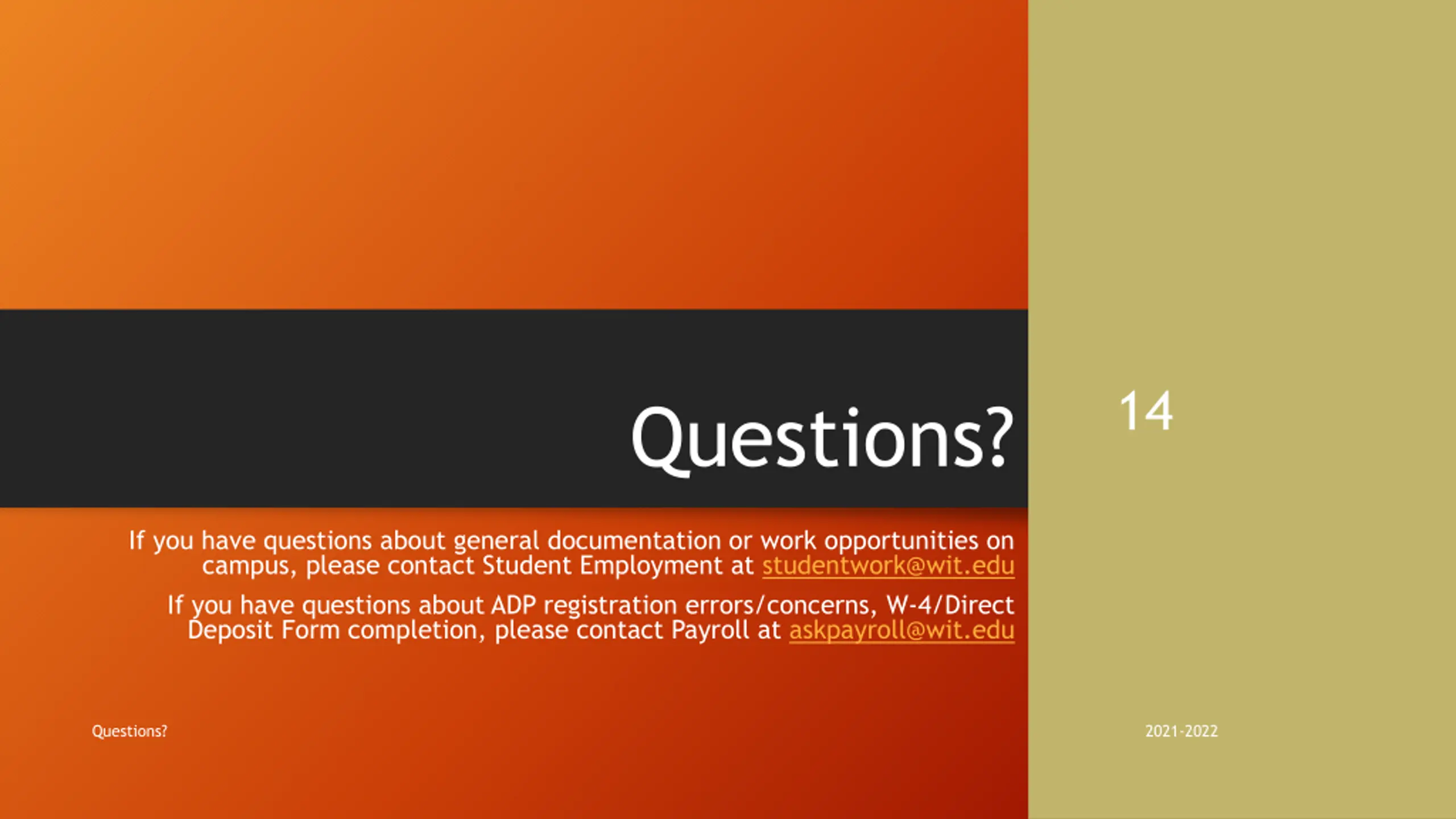 Questions?

14

If you have questions about general documentation or work opportunities on campus, please contact Student Employment at studentwork@wit.edu

If you have questions about ADP registration errors/concerns, W-4/Direct Deposit Form completion, please contact Payroll at askpayroll@wit.edu

Questions?

2021-2022